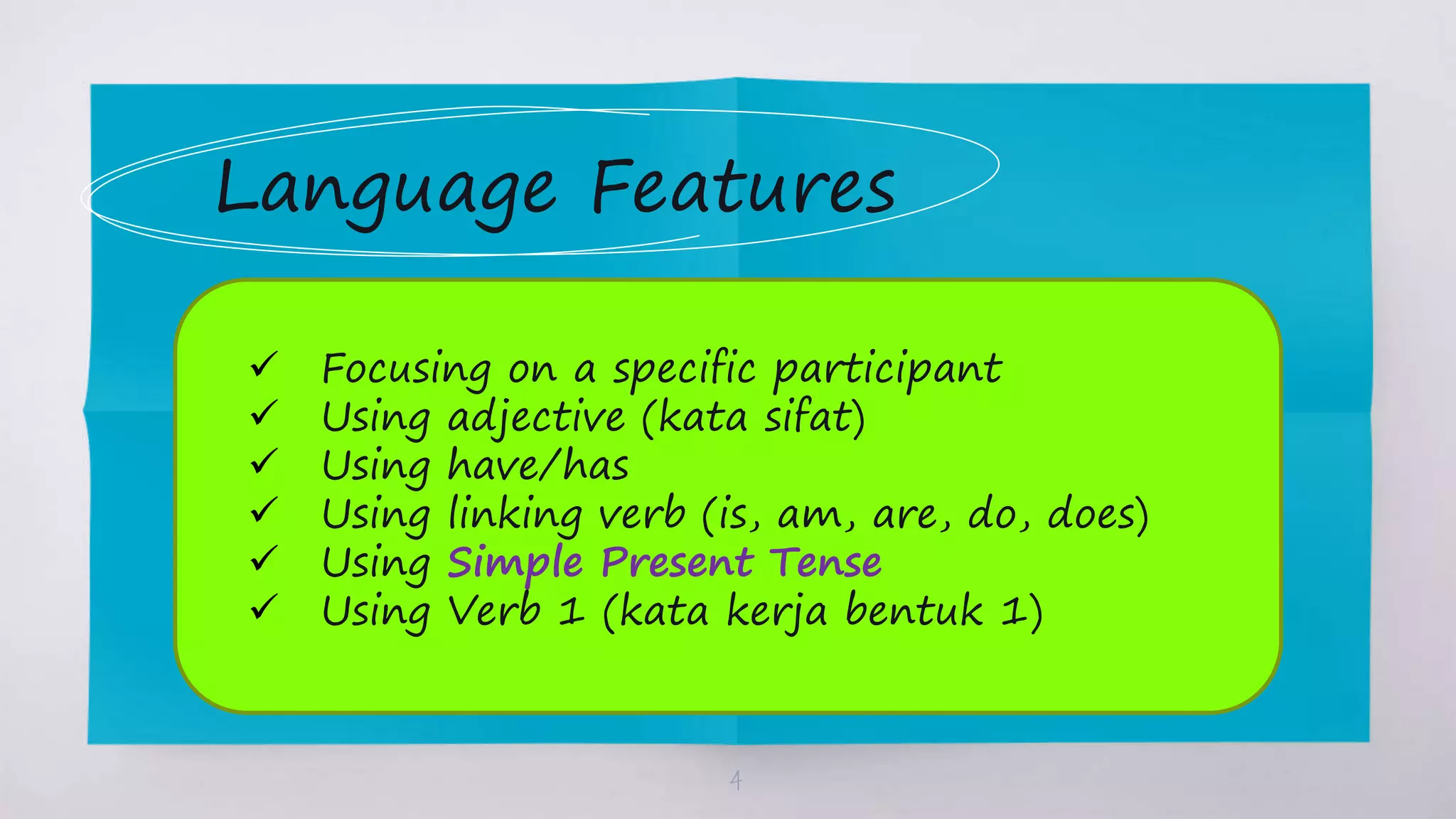 Language Features

✓ Focusing on a specific participant
✓ Using adjective (kata sifat)
✓ Using have/has
✓ Using linking verb (is, am, are, do, does)
✓ Using Simple Present Tense
✓ Using Verb 1 (kata kerja bentuk 1)

4